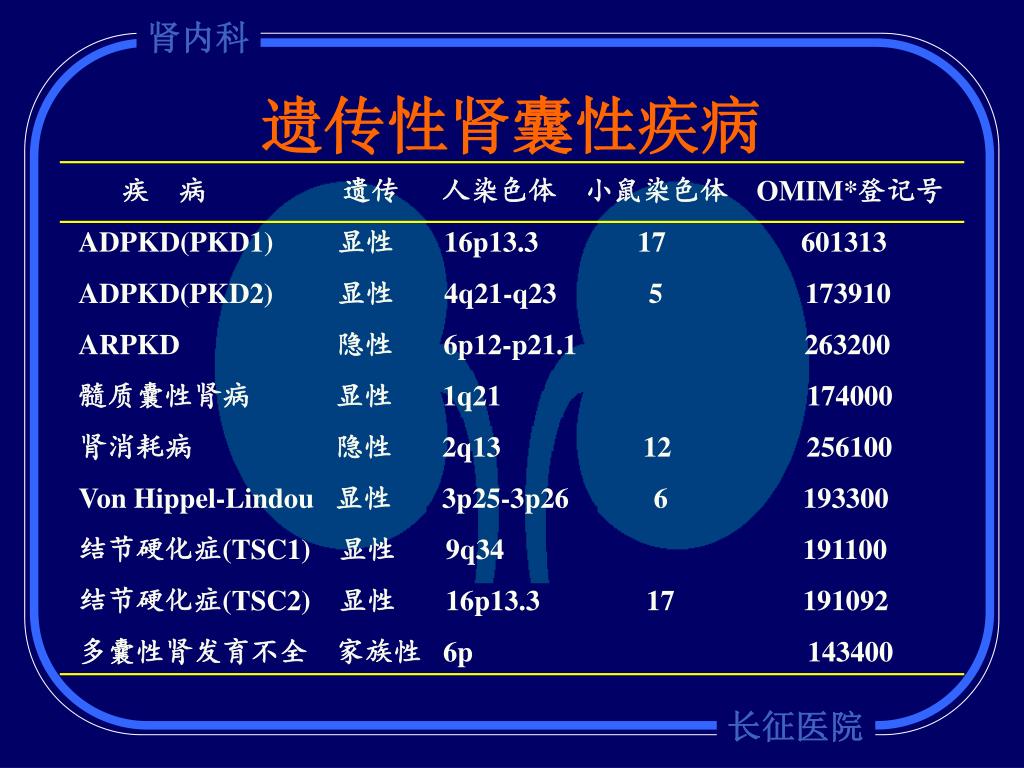 肾内科

遗传性肾囊性疾病

| 疾 病 | 遗传 | 人染色体 | 小鼠染色体 | OMIM*登记号 |
|---|---|---|---|---|
| ADPKD(PKD1) | 显性 | 16p13.3 | 17 | 601313 |
| ADPKD(PKD2) | 显性 | 4q21-q23 | 5 | 173910 |
| ARPKD | 隐性 | 6p12-p21.1 | | 263200 |
| 髓质囊性肾病 | 显性 | 1q21 | | 174000 |
| 肾消耗病 | 隐性 | 2q13 | 12 | 256100 |
| Von Hippel-Lindou | 显性 | 3p25-3p26 | 6 | 193300 |
| 结节硬化症(TSC1) | 显性 | 9q34 | | 191100 |
| 结节硬化症(TSC2) | 显性 | 16p13.3 | 17 | 191092 |
| 多囊性肾发育不全 | 家族性 | 6p | | 143400 |

长征医院